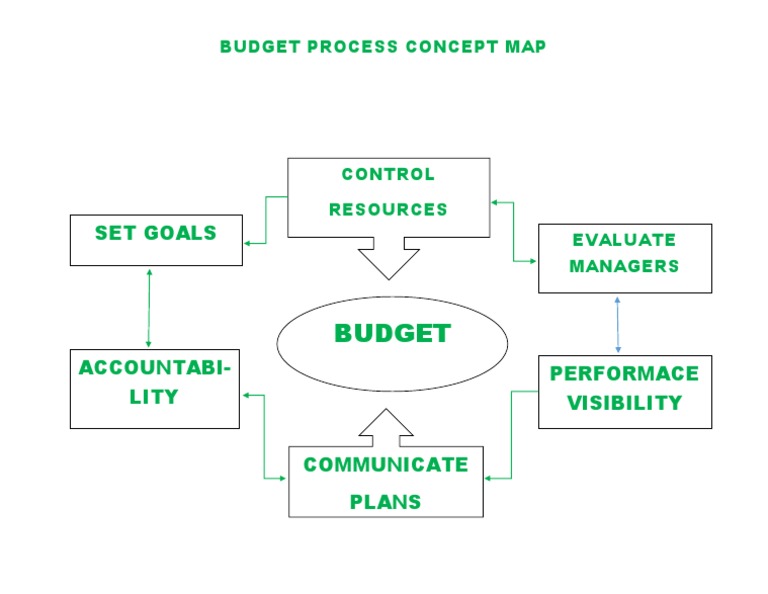 BUDGET PROCESS CONCEPT MAP

CONTROL RESOURCES

SET GOALS

EVALUATE MANAGERS

BUDGET

ACCOUNTABILITY

PERFORMACE VISIBILITY

COMMUNICATE PLANS